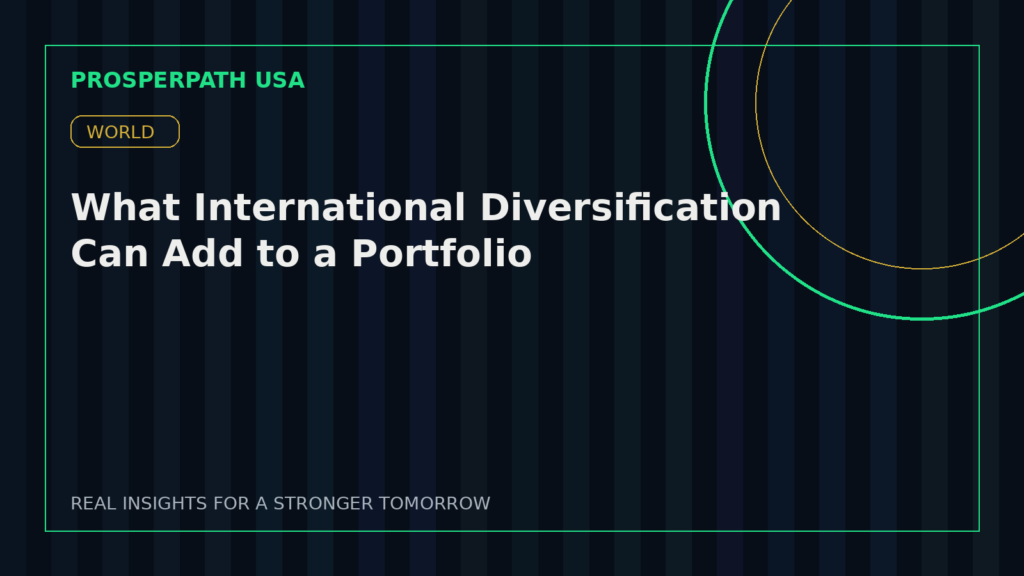 PROSPERPATH USA

WORLD

What International Diversification Can Add to a Portfolio

REAL INSIGHTS FOR A STRONGER TOMORROW